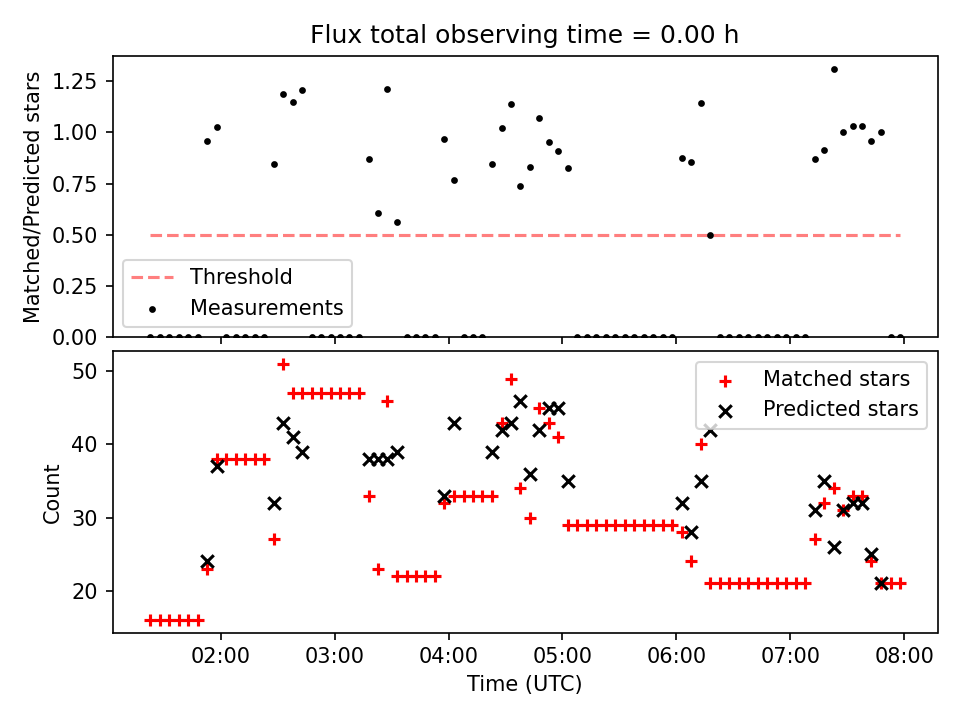 Flux total observing time = 0.00 h

Matched/Predicted stars

1.25
1.00
0.75
0.50
0.25
0.00

Threshold
Measurements

Count

50
40
30
20

Matched stars
Predicted stars

02:00
03:00
04:00
05:00
06:00
07:00
08:00

Time (UTC)